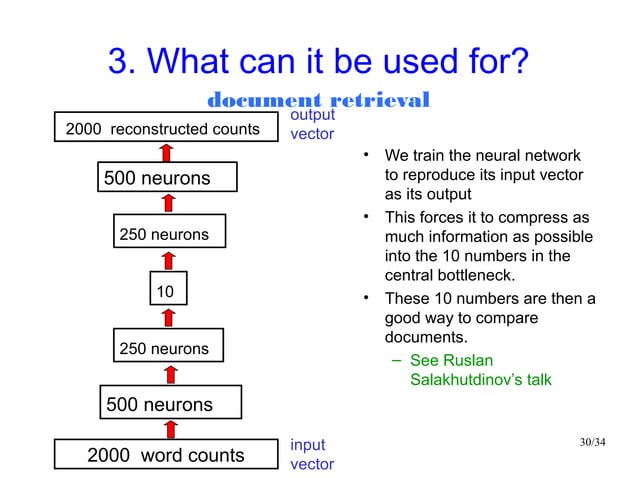 3. What can it be used for?

document retrieval

2000 reconstructed counts

output vector

500 neurons

250 neurons

10

250 neurons

500 neurons

2000 word counts

input vector

• We train the neural network to reproduce its input vector as its output

• This forces it to compress as much information as possible into the 10 numbers in the central bottleneck.

• These 10 numbers are then a good way to compare documents.

– See Ruslan Salakhutdinov's talk

30/34